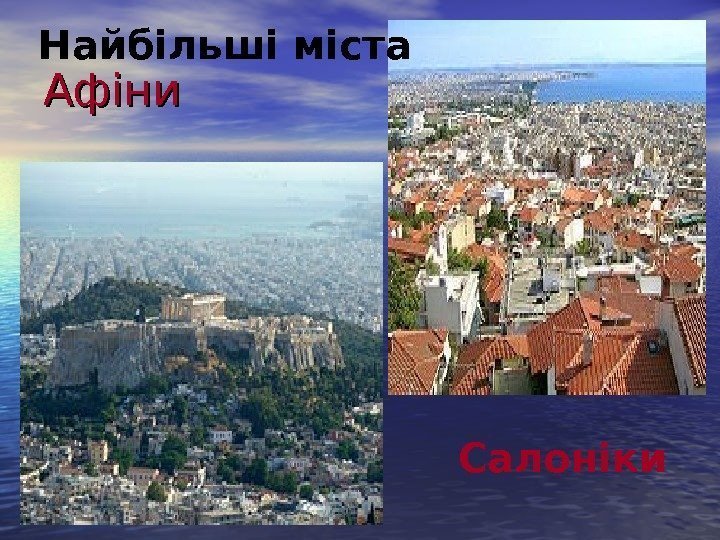 Найбільші міста
Афіни

Салоніки